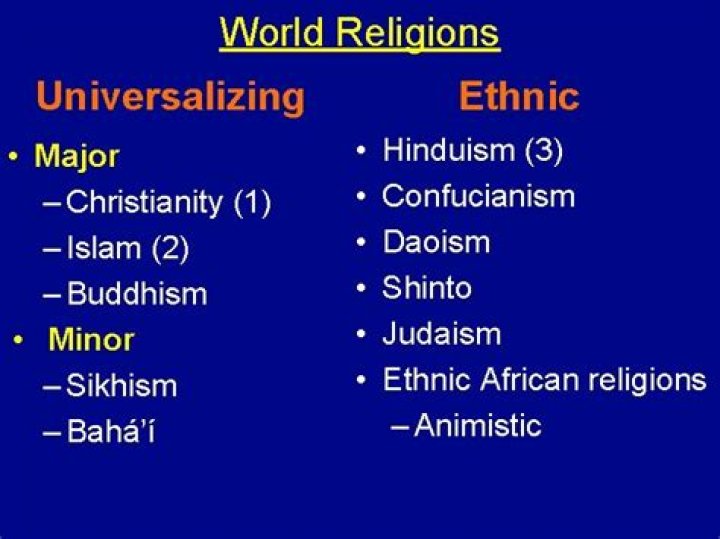 World Religions

Universalizing

• Major
– Christianity (1)
– Islam (2)
– Buddhism
• Minor
– Sikhism
– Bahá'í

Ethnic

• Hinduism (3)
• Confucianism
• Daoism
• Shinto
• Judaism
• Ethnic African religions
– Animistic